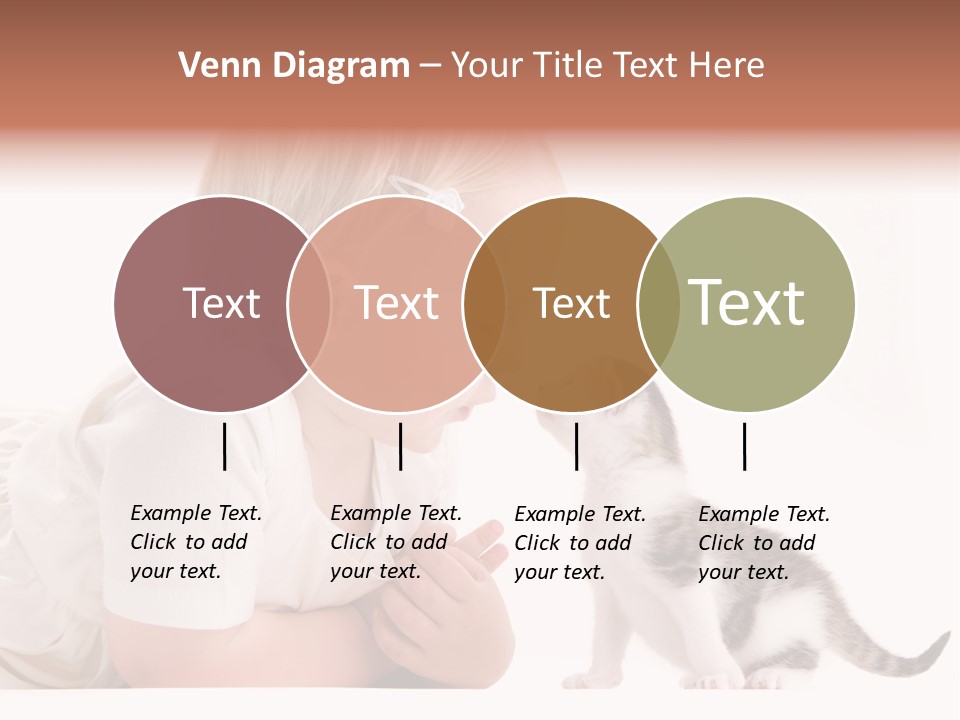 Venn Diagram – Your Title Text Here

Text

Text

Text

Text

Example Text. Click to add your text.

Example Text. Click to add your text.

Example Text. Click to add your text.

Example Text. Click to add your text.